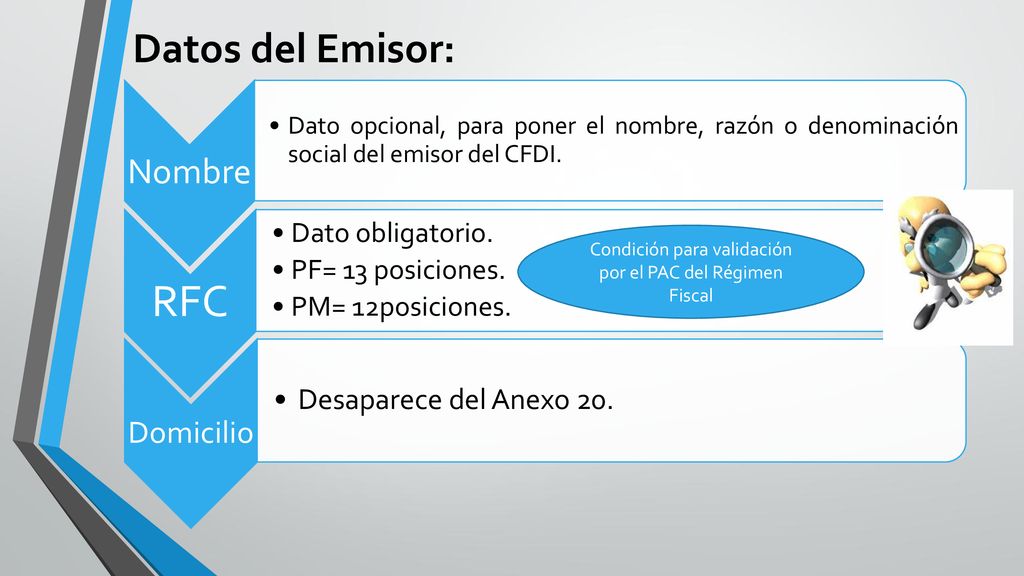 Datos del Emisor:

Nombre

• Dato opcional, para poner el nombre, razón o denominación social del emisor del CFDI.

RFC

• Dato obligatorio.
• PF= 13 posiciones.
• PM= 12posiciones.

Condición para validación por el PAC del Régimen Fiscal

Domicilio

• Desaparece del Anexo 20.